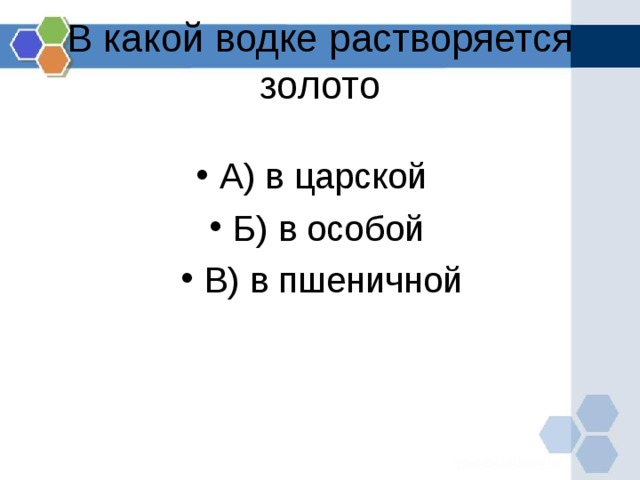 В какой водке растворяется золото

• А) в царской
• Б) в особой
• В) в пшеничной